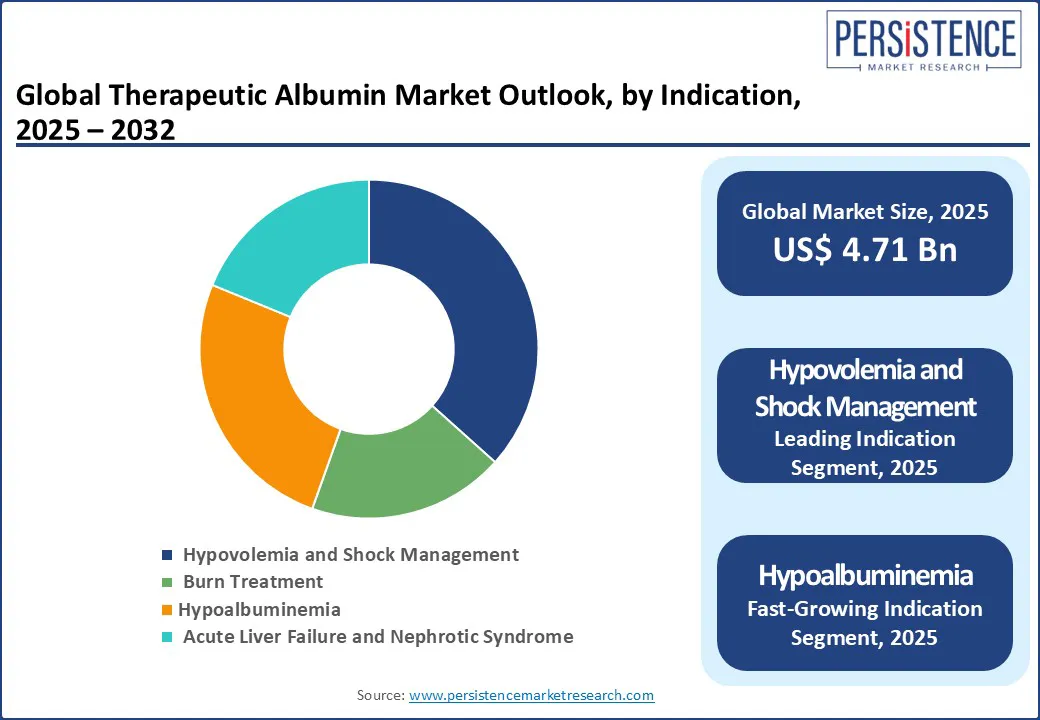 PERSISTENCE
MARKET RESEARCH

Global Therapeutic Albumin Market Outlook, by Indication, 2025 – 2032

Hypovolemia and Shock Management
Burn Treatment
Hypoalbuminemia
Acute Liver Failure and Nephrotic Syndrome

Global Market Size, 2025
US$ 4.71 Bn

Hypovolemia and Shock Management
Leading Indication Segment, 2025

Hypoalbuminemia
Fast-Growing Indication Segment, 2025

Source: www.persistencemarketresearch.com